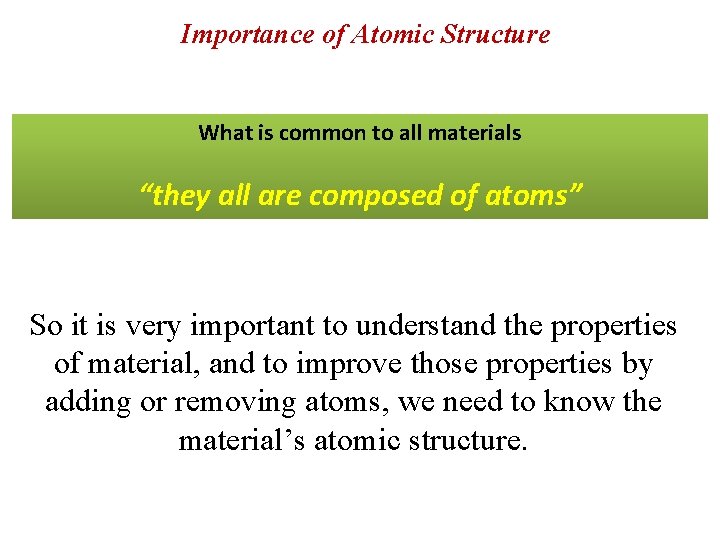 Importance of Atomic Structure

What is common to all materials

“they all are composed of atoms”

So it is very important to understand the properties of material, and to improve those properties by adding or removing atoms, we need to know the material’s atomic structure.